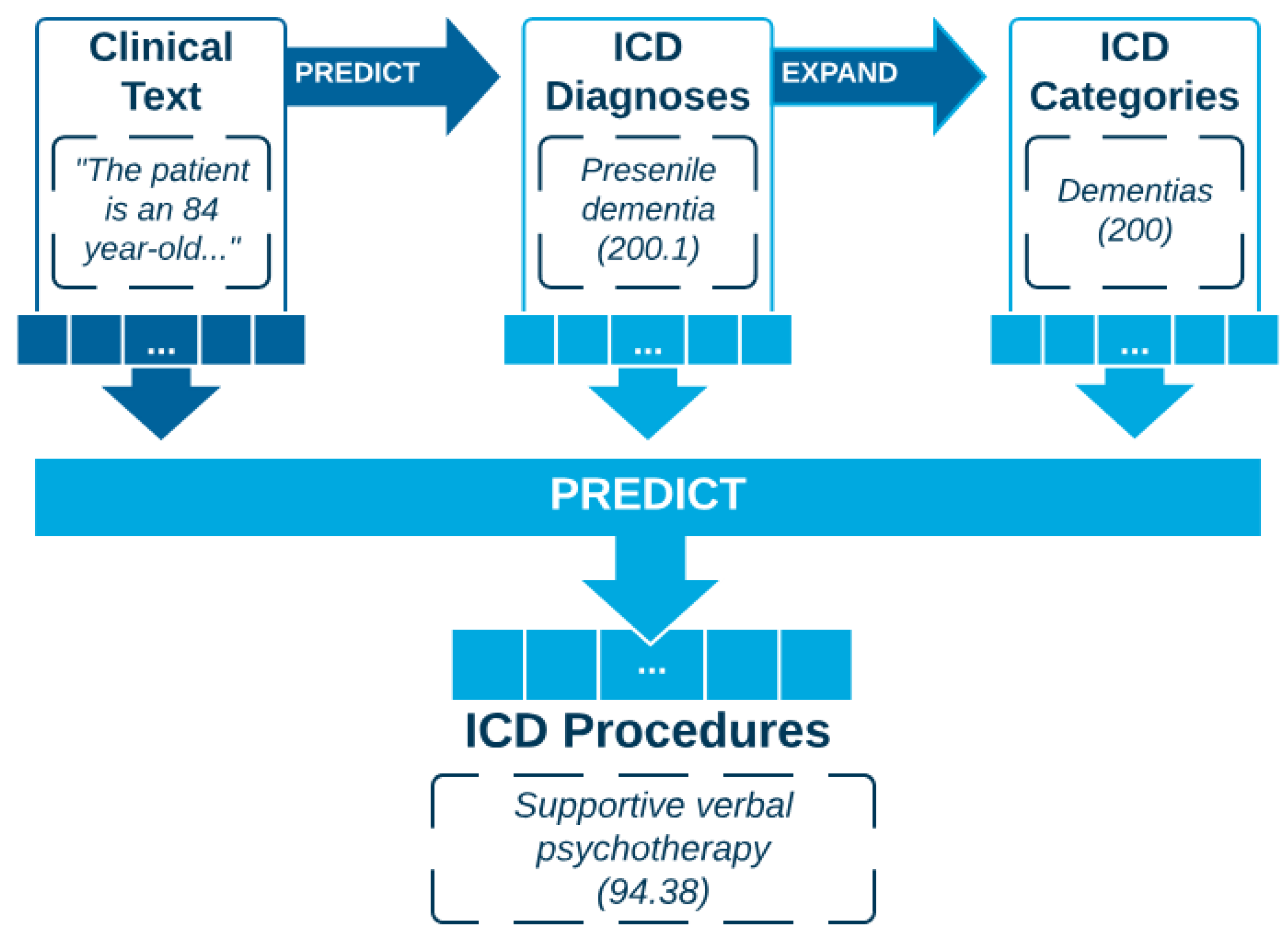 Clinical Text

"The patient is an 84 year-old..."

...

PREDICT

ICD Diagnoses

Presenile dementia (200.1)

...

EXPAND

ICD Categories

Dementias (200)

...

PREDICT

...

ICD Procedures

Supportive verbal psychotherapy (94.38)